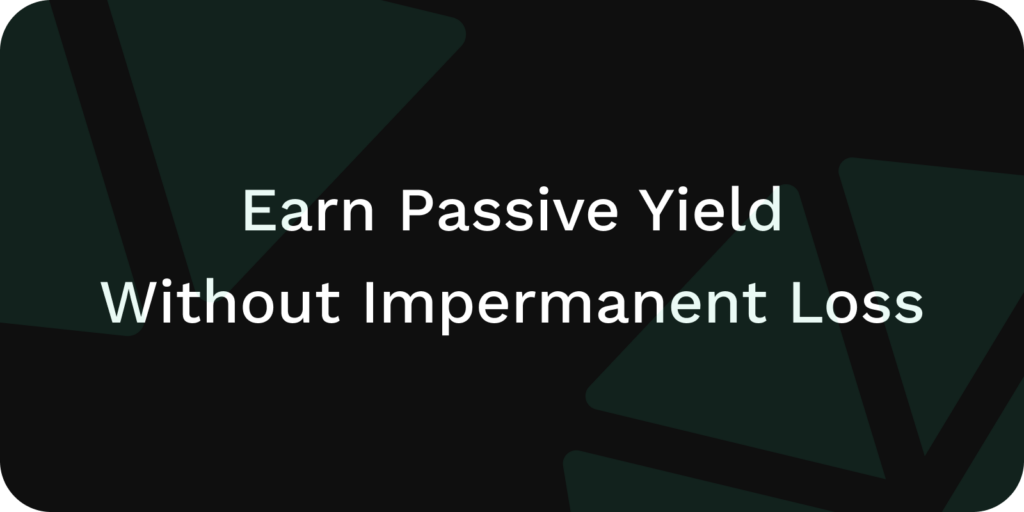 Earn Passive Yield
Without Impermanent Loss